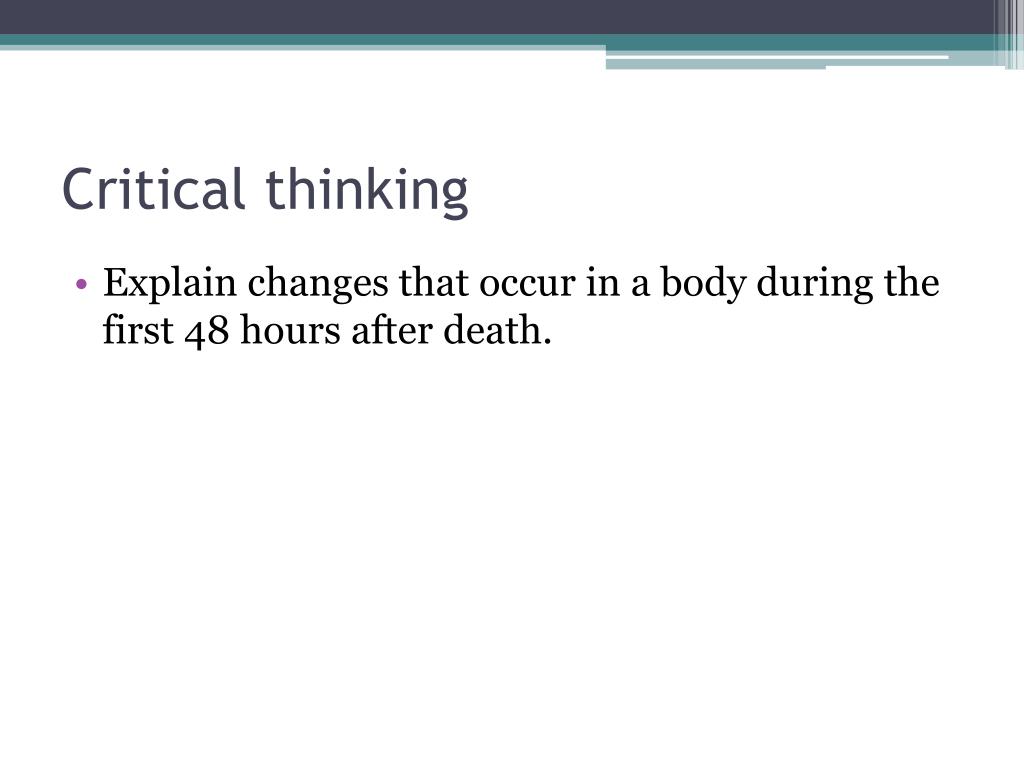 Critical thinking

• Explain changes that occur in a body during the first 48 hours after death.